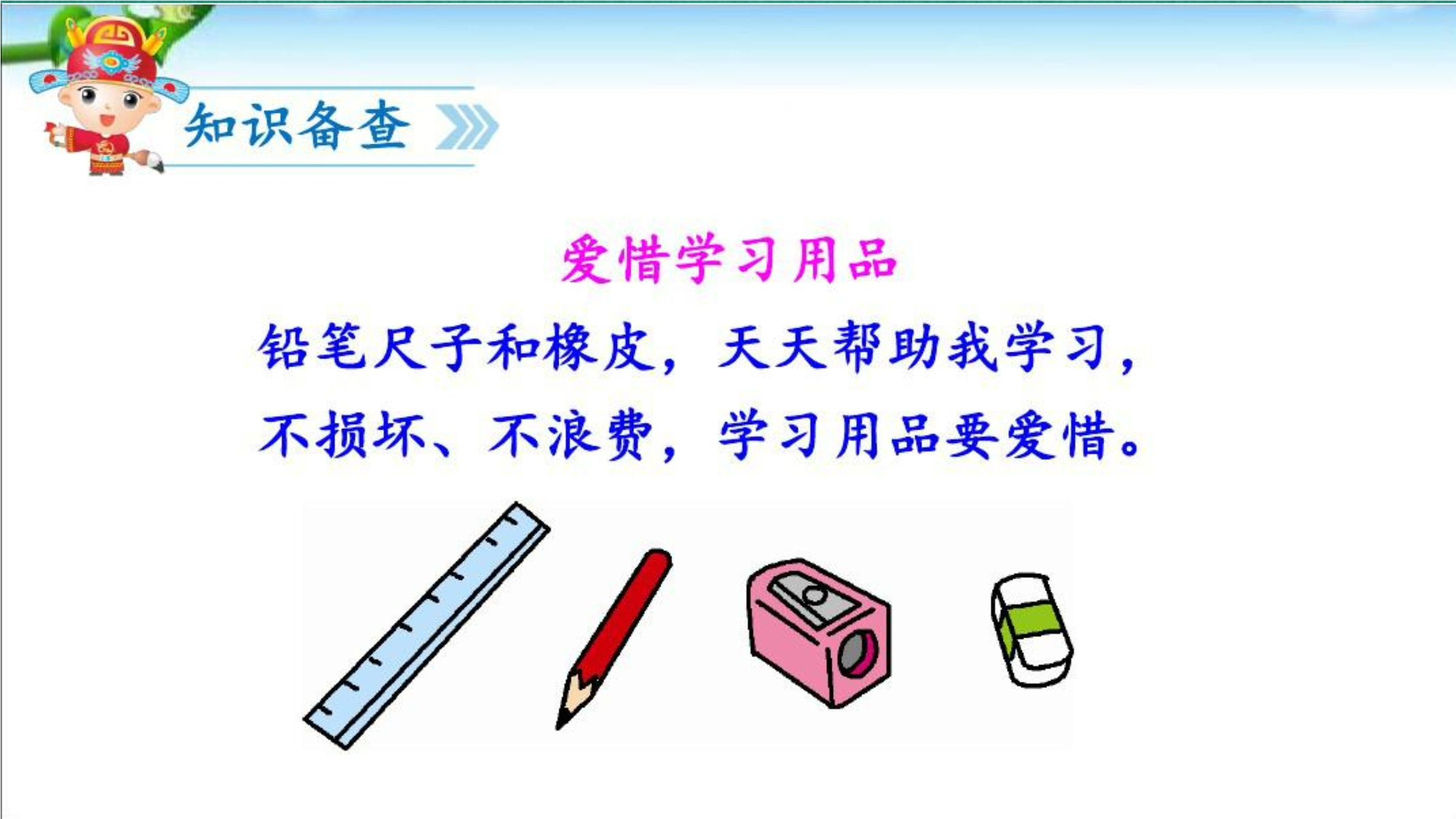 知识备查

爱惜学习用品

铅笔尺子和橡皮，天天帮助我学习，

不损坏、不浪费，学习用品要爱惜。